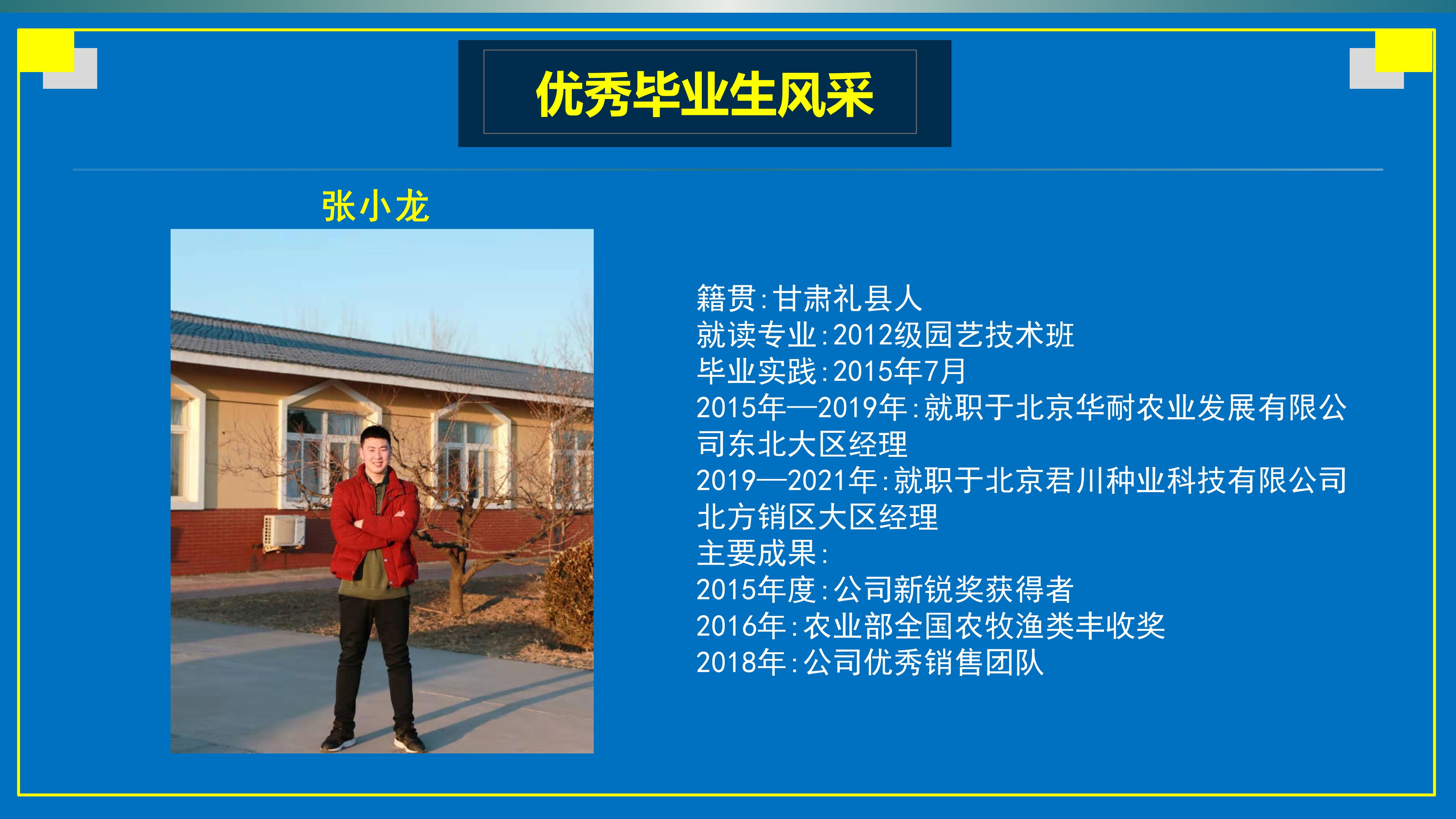 优秀毕业生风采

张小龙

籍贯:甘肃礼县人
就读专业:2012级园艺技术班
毕业实践:2015年7月
2015年—2019年:就职于北京华耐农业发展有限公司东北大区经理
2019—2021年:就职于北京君川种业科技有限公司北方销区大区经理
主要成果:
2015年度:公司新锐奖获得者
2016年:农业部全国农牧渔类丰收奖
2018年:公司优秀销售团队